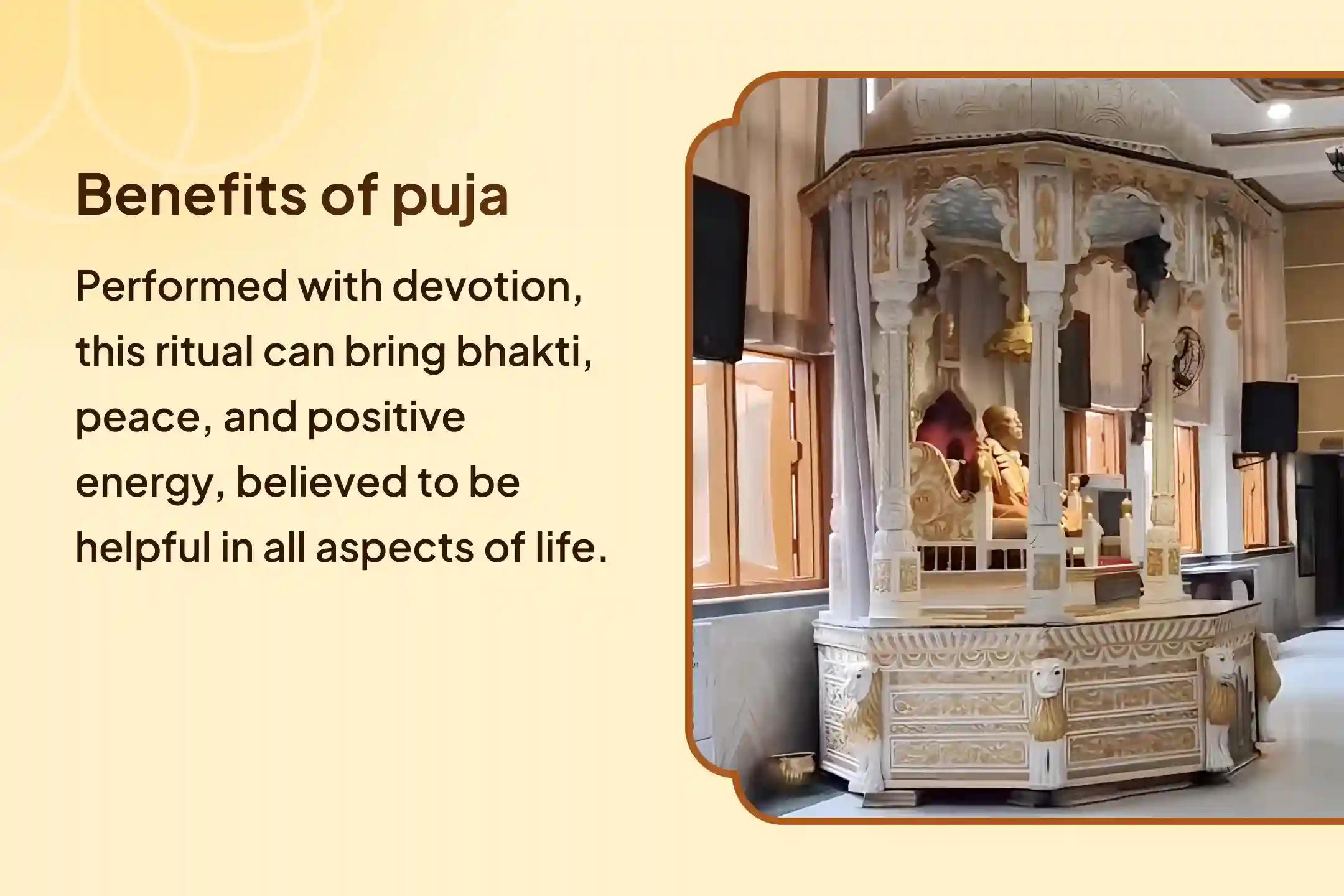 Benefits of puja

Performed with devotion, this ritual can bring bhakti, peace, and positive energy, believed to be helpful in all aspects of life.